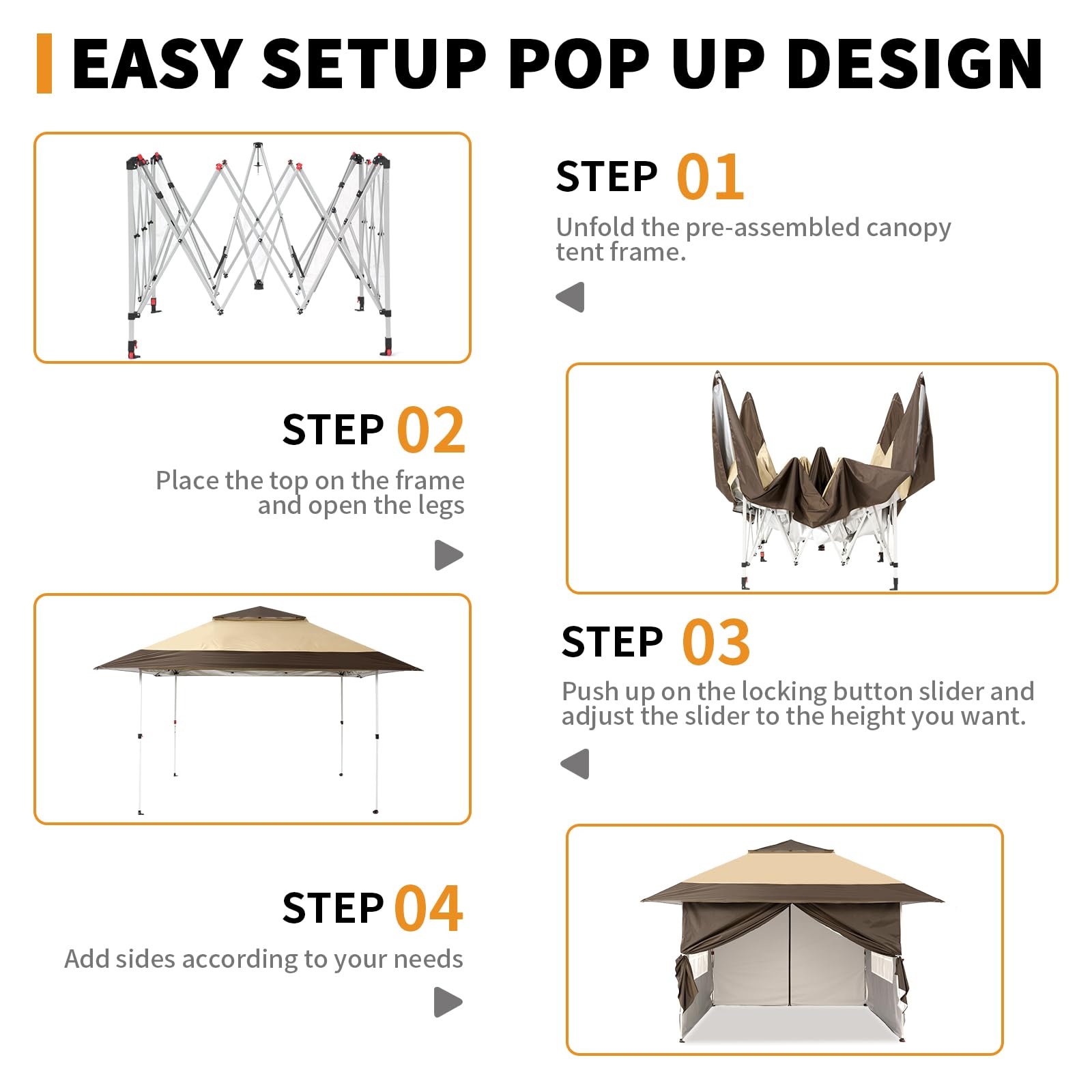 EASY SETUP POP UP DESIGN

STEP 01

Unfold the pre-assembled canopy tent frame.

STEP 02

Place the top on the frame and open the legs

STEP 03

Push up on the locking button slider and adjust the slider to the height you want.

STEP 04

Add sides according to your needs